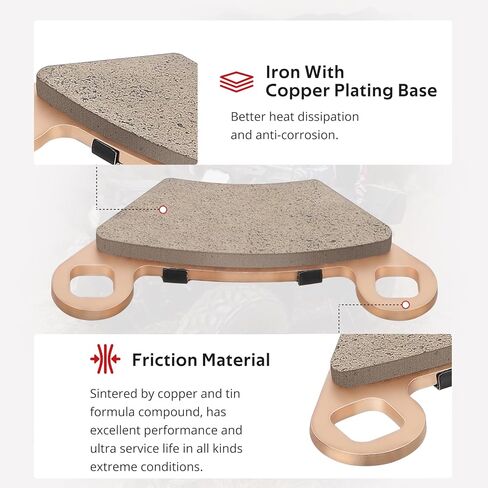 Iron With Copper Plating Base

Better heat dissipation and anti-corrosion.

Friction Material

Sintered by copper and tin formula compound, has excellent performance and ultra service life in all kinds extreme conditions.